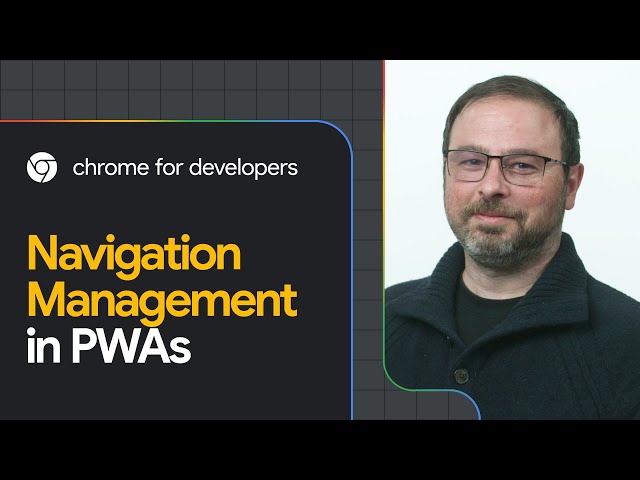 chrome for developers

Navigation Management in PWAs